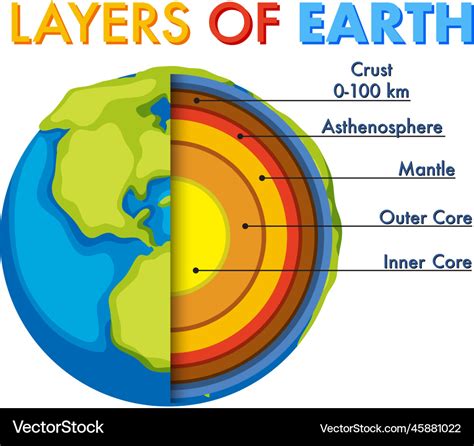 LAYERS OF EARTH

Crust
0-100 km

Asthenosphere

Mantle

Outer Core

Inner Core

VectorStock

VectorStock.com/45881022